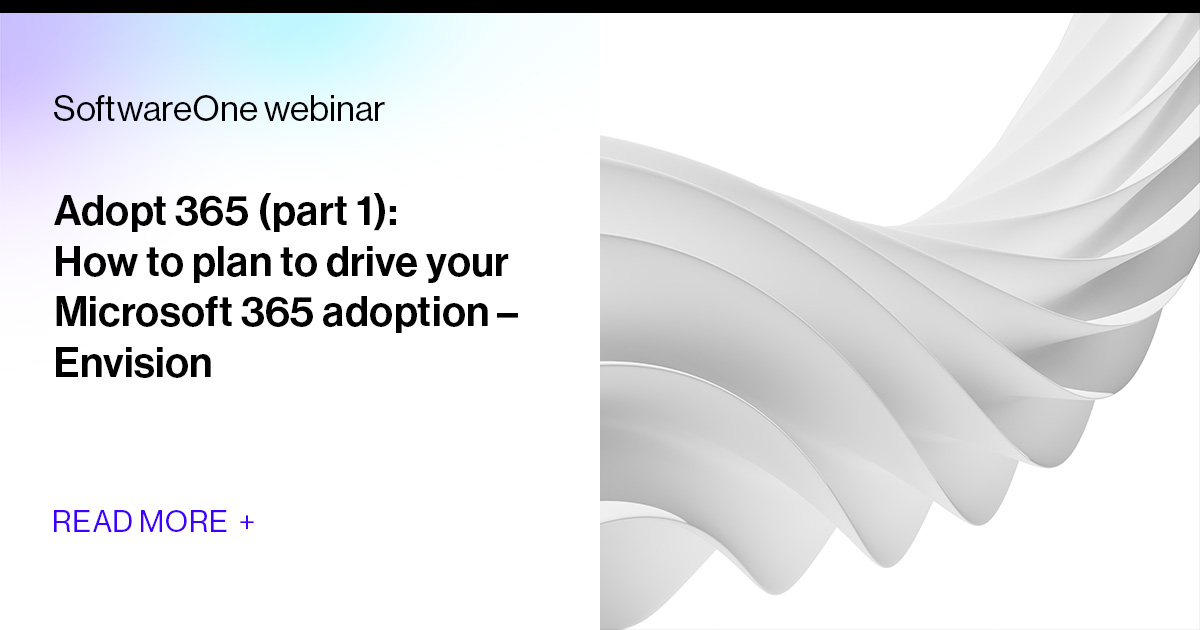 SoftwareOne webinar

Adopt 365 (part 1): How to plan to drive your Microsoft 365 adoption – Envision

READ MORE +